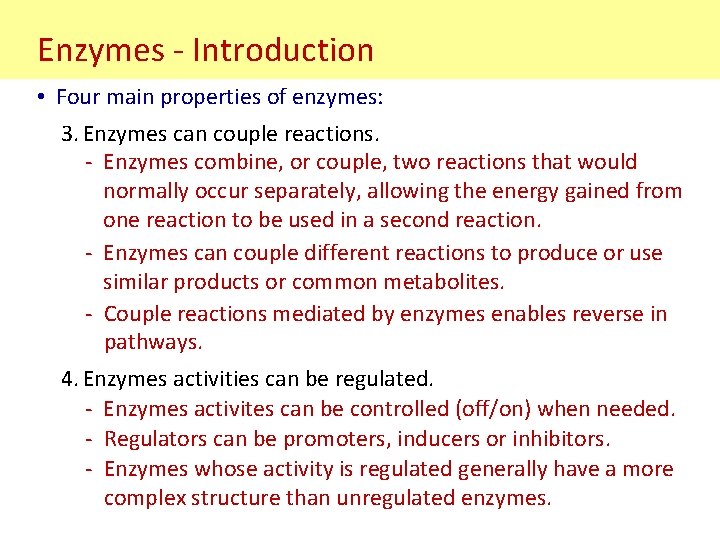 Enzymes - Introduction

• Four main properties of enzymes:

3. Enzymes can couple reactions.
- Enzymes combine, or couple, two reactions that would normally occur separately, allowing the energy gained from one reaction to be used in a second reaction.
- Enzymes can couple different reactions to produce or use similar products or common metabolites.
- Couple reactions mediated by enzymes enables reverse in pathways.

4. Enzymes activities can be regulated.
- Enzymes activites can be controlled (off/on) when needed.
- Regulators can be promoters, inducers or inhibitors.
- Enzymes whose activity is regulated generally have a more complex structure than unregulated enzymes.